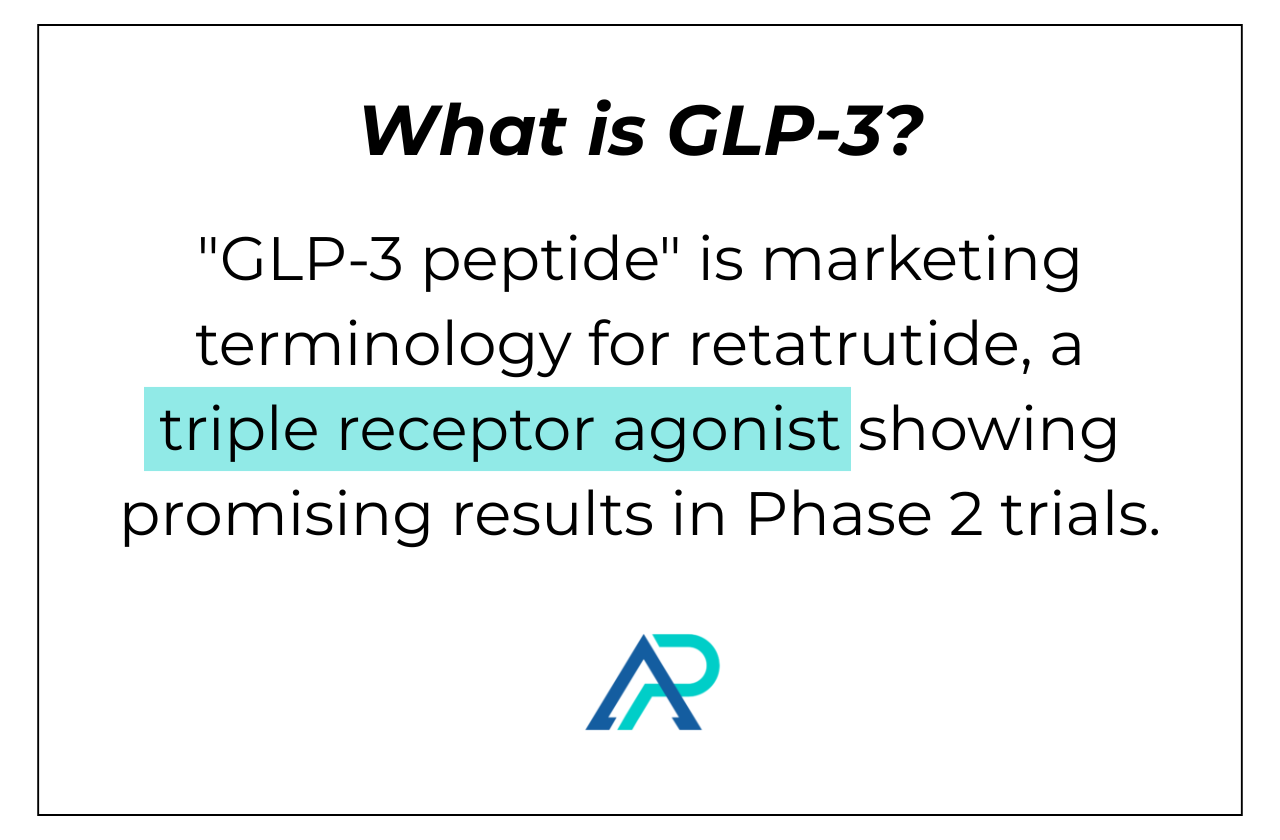 What is GLP-3?

"GLP-3 peptide" is marketing terminology for retatrutide, a triple receptor agonist showing promising results in Phase 2 trials.

AP